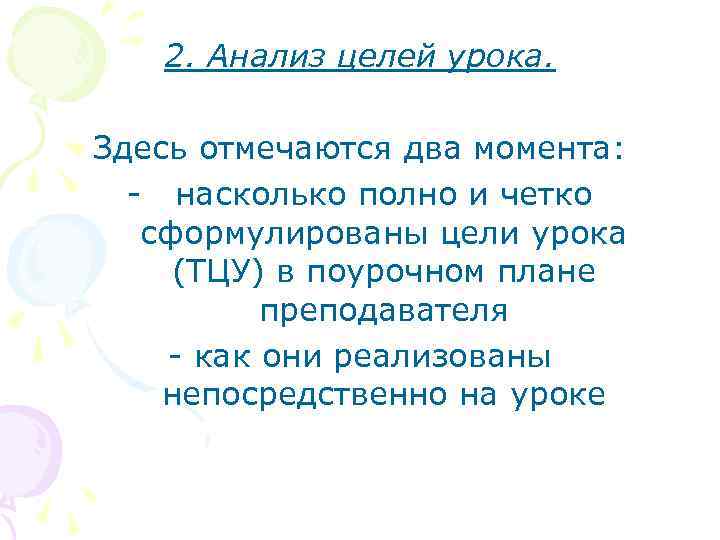 2. Анализ целей урока.

Здесь отмечаются два момента:

- насколько полно и четко сформулированы цели урока (ТЦУ) в поурочном плане преподавателя

- как они реализованы непосредственно на уроке